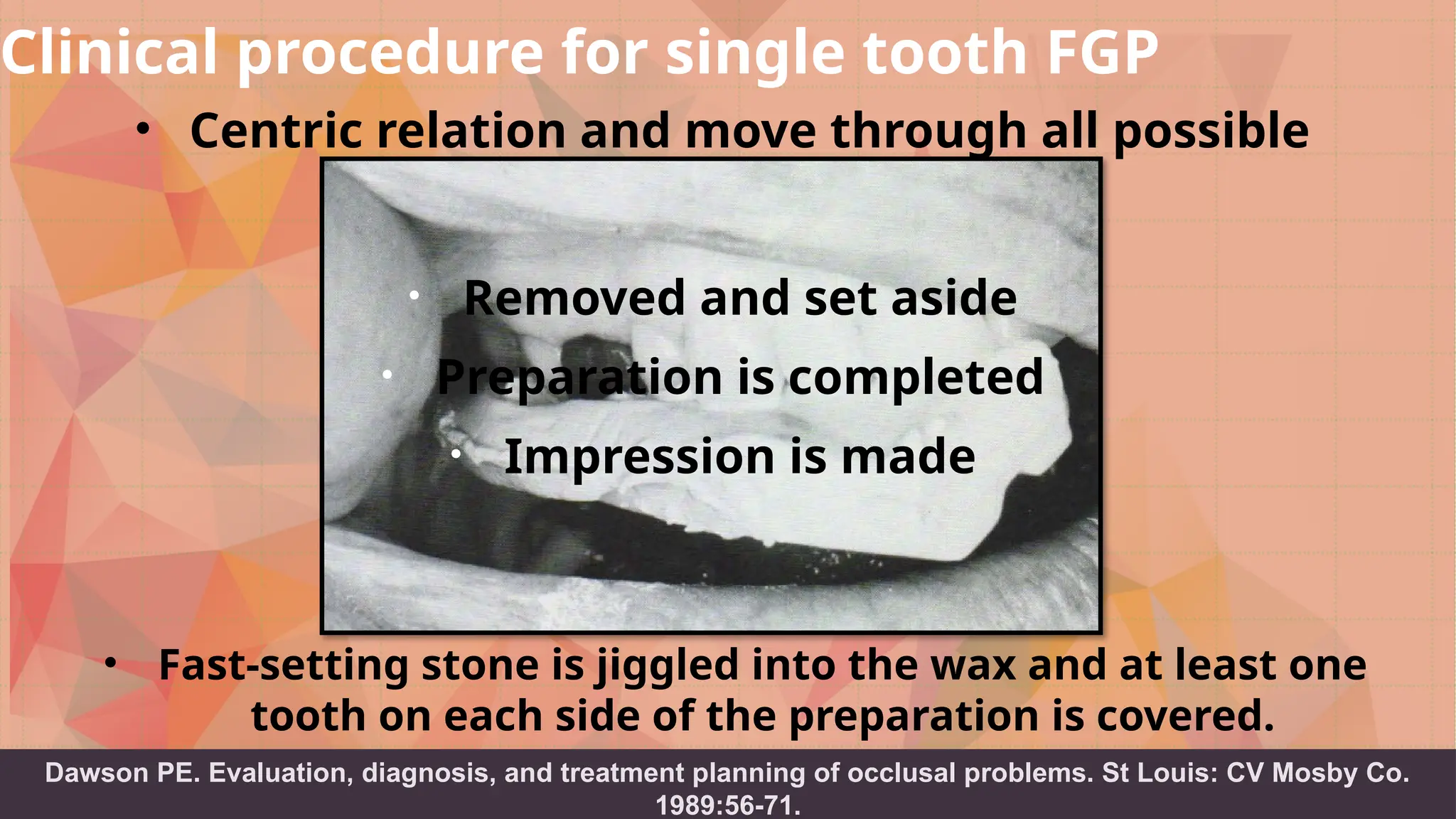 Clinical procedure for single tooth FGP

• Centric relation and move through all possible

• Removed and set aside
• Preparation is completed
• Impression is made

• Fast-setting stone is jiggled into the wax and at least one tooth on each side of the preparation is covered.

Dawson PE. Evaluation, diagnosis, and treatment planning of occlusal problems. St Louis: CV Mosby Co. 1989:56-71.